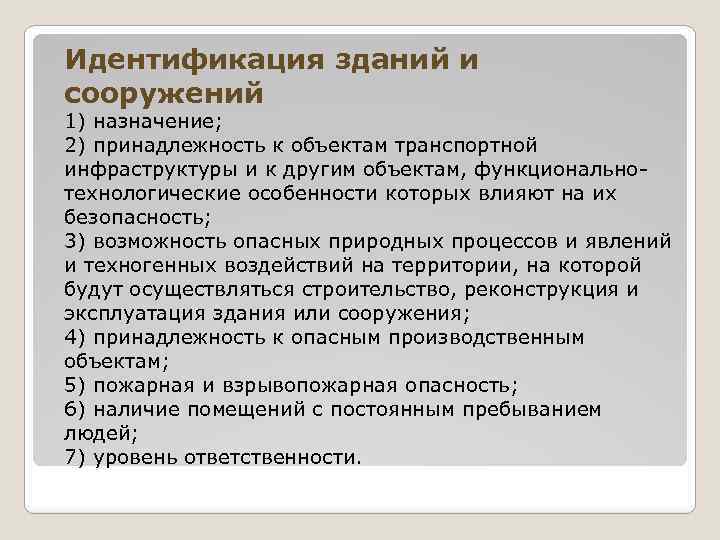 Идентификация зданий и сооружений

1) назначение;
2) принадлежность к объектам транспортной инфраструктуры и к другим объектам, функционально-технологические особенности которых влияют на их безопасность;
3) возможность опасных природных процессов и явлений и техногенных воздействий на территории, на которой будут осуществляться строительство, реконструкция и эксплуатация здания или сооружения;
4) принадлежность к опасным производственным объектам;
5) пожарная и взрывопожарная опасность;
6) наличие помещений с постоянным пребыванием людей;
7) уровень ответственности.